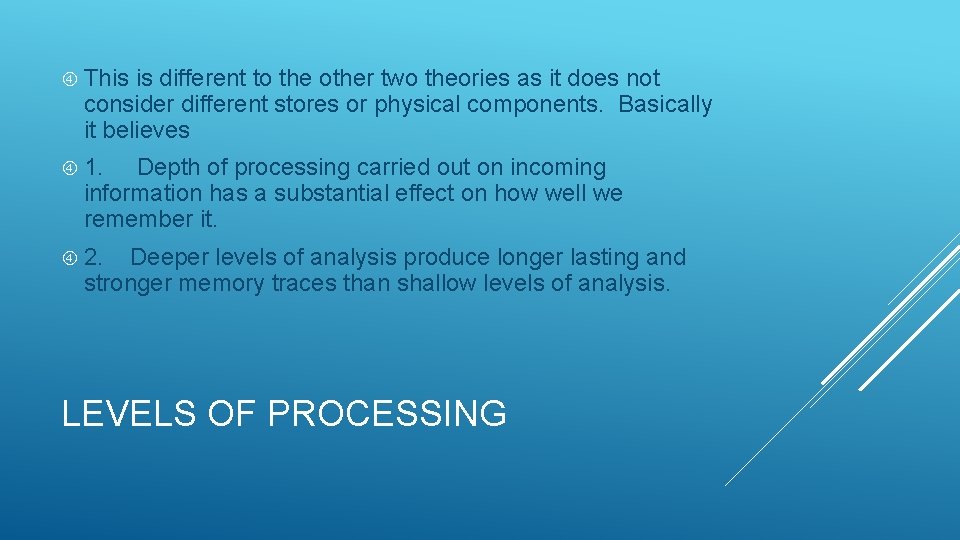 This is different to the other two theories as it does not consider different stores or physical components. Basically it believes

1. Depth of processing carried out on incoming information has a substantial effect on how well we remember it.

2. Deeper levels of analysis produce longer lasting and stronger memory traces than shallow levels of analysis.

LEVELS OF PROCESSING